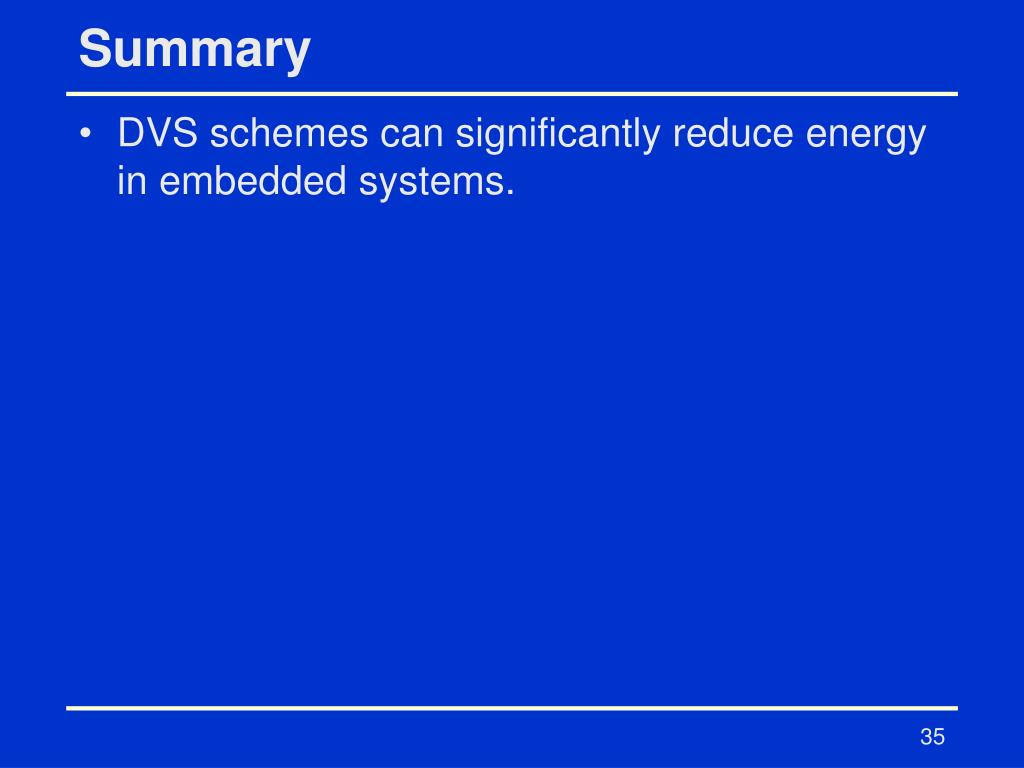 Summary

• DVS schemes can significantly reduce energy in embedded systems.

35